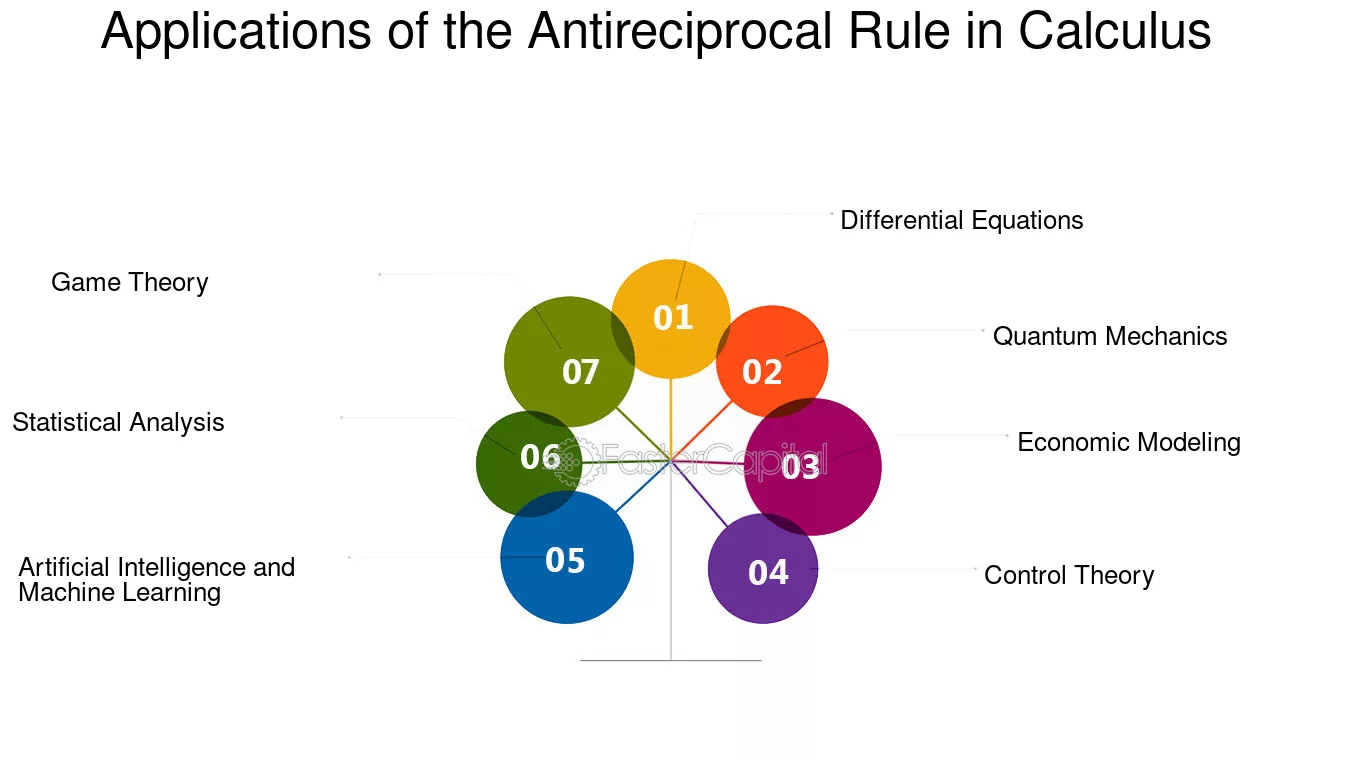 Applications of the Antireciprocal Rule in Calculus

01
Differential Equations

02
Quantum Mechanics

03
Economic Modeling

04
Control Theory

05
Artificial Intelligence and Machine Learning

06
Statistical Analysis

07
Game Theory

FasterCapital